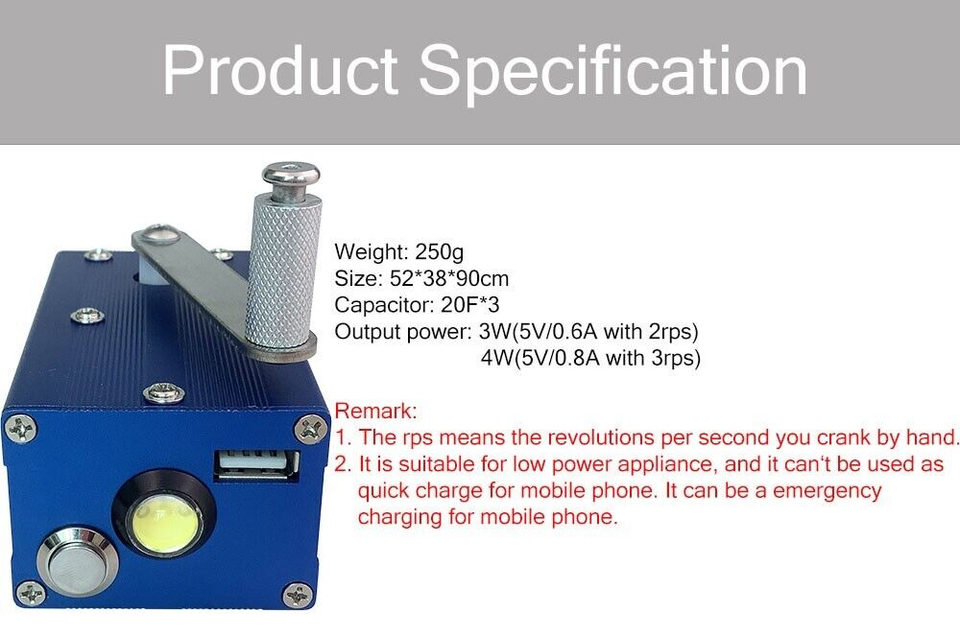 Product Specification

Weight: 250g
Size: 52*38*90cm
Capacitor: 20F*3
Output power: 3W(5V/0.6A with 2rps)
4W(5V/0.8A with 3rps)

Remark:
1. The rps means the revolutions per second you crank by hand.
2. It is suitable for low power appliance, and it can't be used as quick charge for mobile phone. It can be a emergency charging for mobile phone.